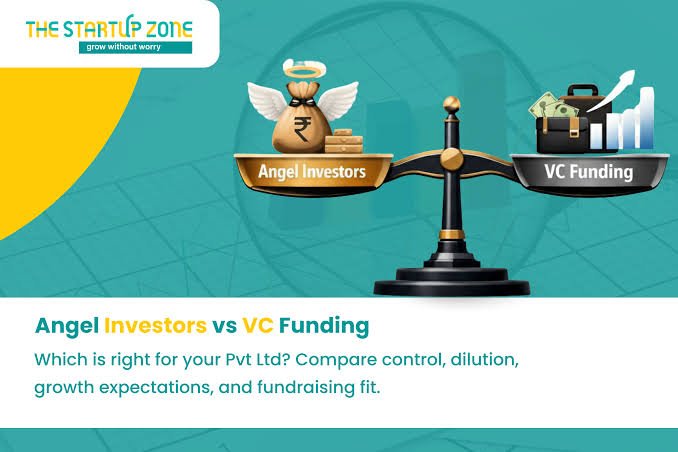 THE STARTUP ZONE
grow without worry

₹

Angel Investors

VC Funding

Angel Investors vs VC Funding

Which is right for your Pvt Ltd? Compare control, dilution, growth expectations, and fundraising fit.